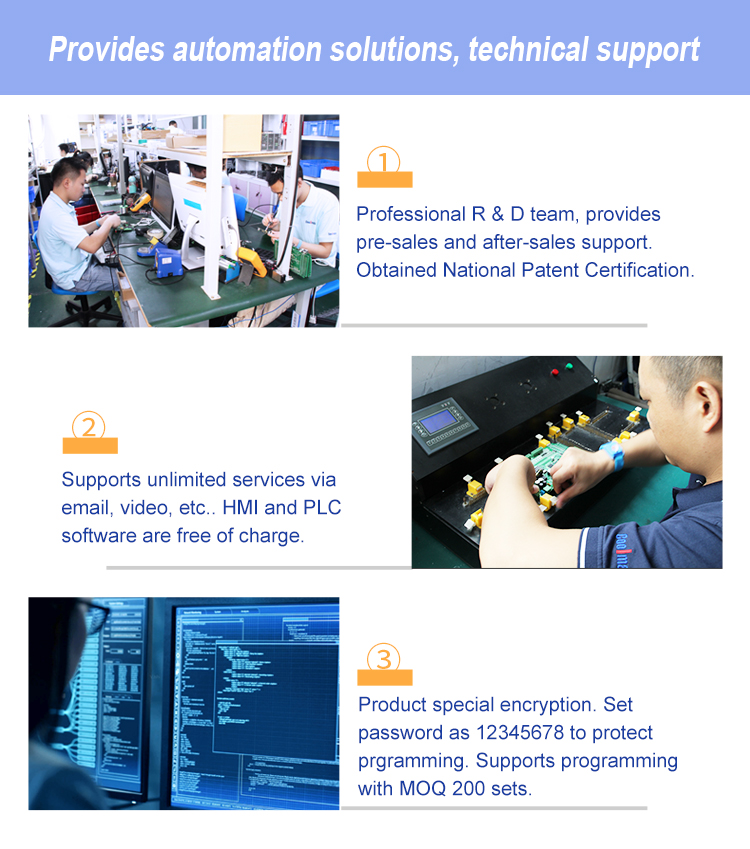 Provides automation solutions, technical support

1

Professional R & D team, provides pre-sales and after-sales support. Obtained National Patent Certification.

2

Supports unlimited services via email, video, etc.. HMI and PLC software are free of charge.

3

Product special encryption. Set password as 12345678 to protect prgramming. Supports programming with MOQ 200 sets.